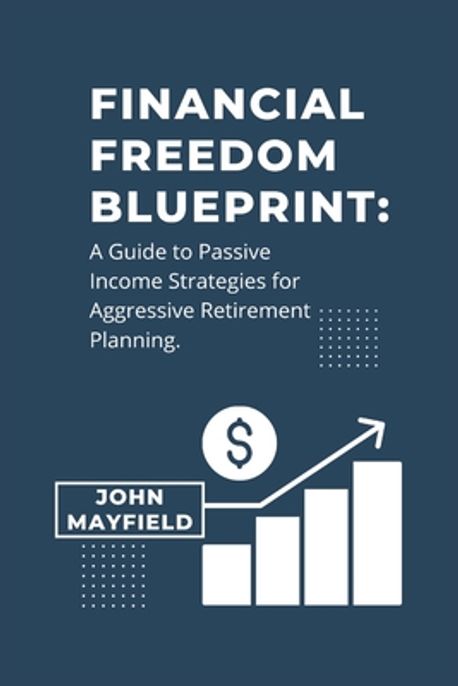 FINANCIAL FREEDOM BLUEPRINT:

A Guide to Passive Income Strategies for Aggressive Retirement Planning.

$

JOHN MAYFIELD